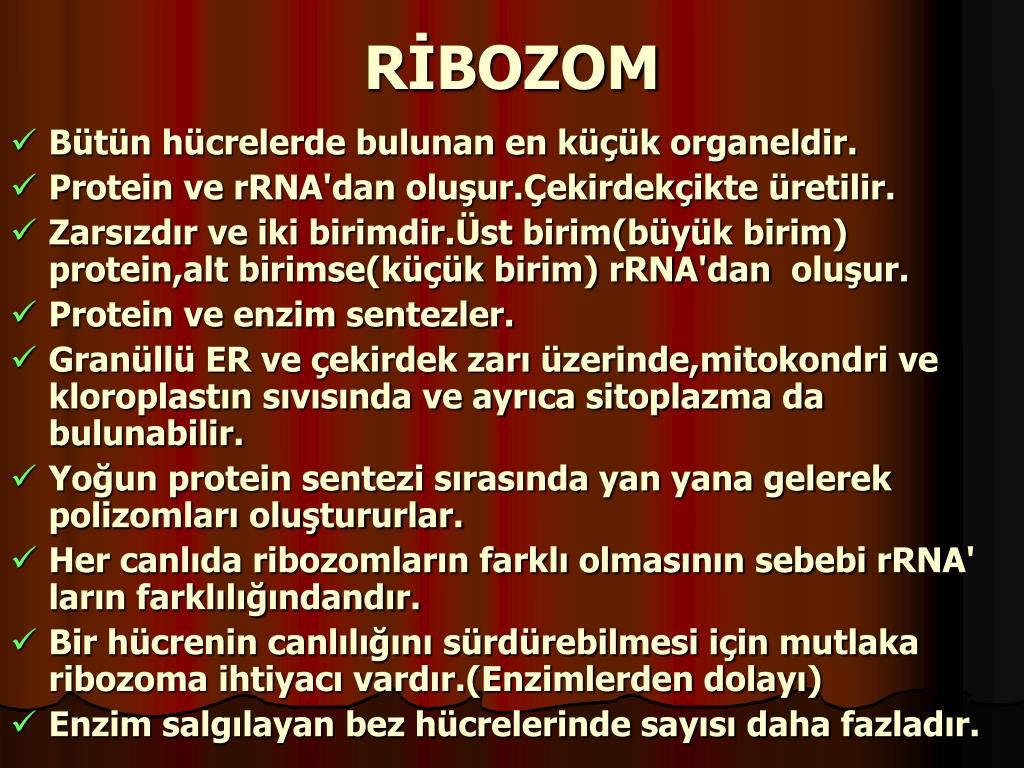 RİBOZOM

✓ Bütün hücrelerde bulunan en küçük organeldir.
✓ Protein ve rRNA'dan oluşur.Çekirdekçikte üretilir.
✓ Zarsızdır ve iki birimdir.Üst birim(büyük birim) protein,alt birimse(küçük birim) rRNA'dan oluşur.
✓ Protein ve enzim sentezler.
✓ Granüllü ER ve çekirdek zarı üzerinde,mitokondri ve kloroplastın sıvısında ve ayrıca sitoplazma da bulunabilir.
✓ Yoğun protein sentezi sırasında yan yana gelerek polizomları oluştururlar.
✓ Her canlıda ribozomların farklı olmasının sebebi rRNA' ların farklılığındandır.
✓ Bir hücrenin canlılığını sürdürebilmesi için mutlaka ribozoma ihtiyacı vardır.(Enzimlerden dolayı)
✓ Enzim salgılayan bez hücrelerinde sayısı daha fazladır.